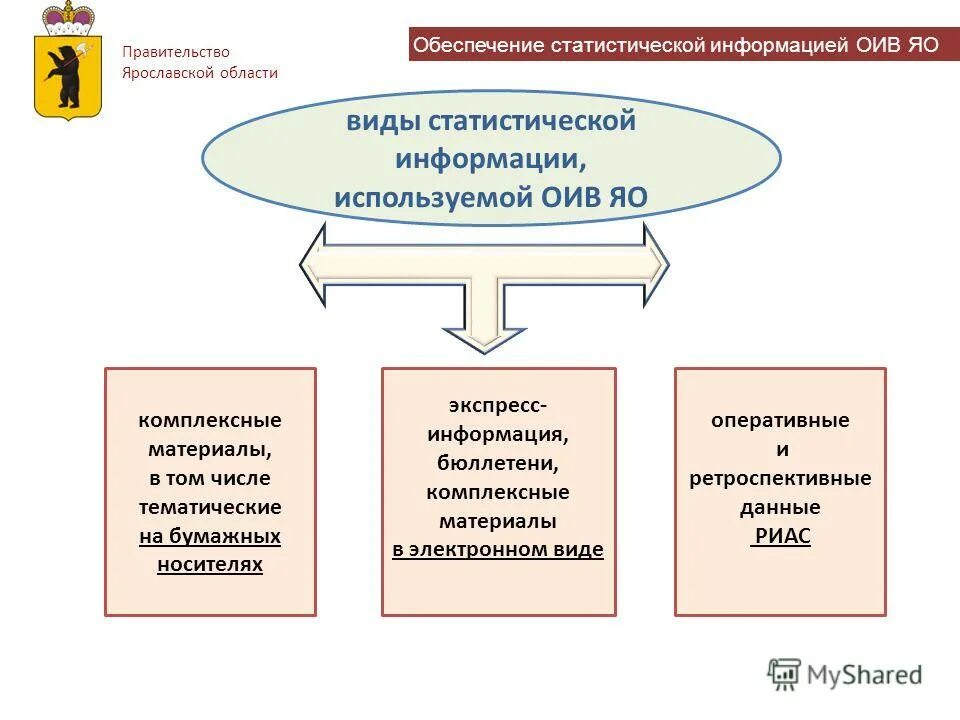 Правительство Ярославской области

Обеспечение статистической информацией ОИВ ЯО

виды статистической информации, используемой ОИВ ЯО

комплексные материалы, в том числе тематические на бумажных носителях

экспресс-информация, бюллетени, комплексные материалы в электронном виде

оперативные и ретроспективные данные РИАС

MyShared